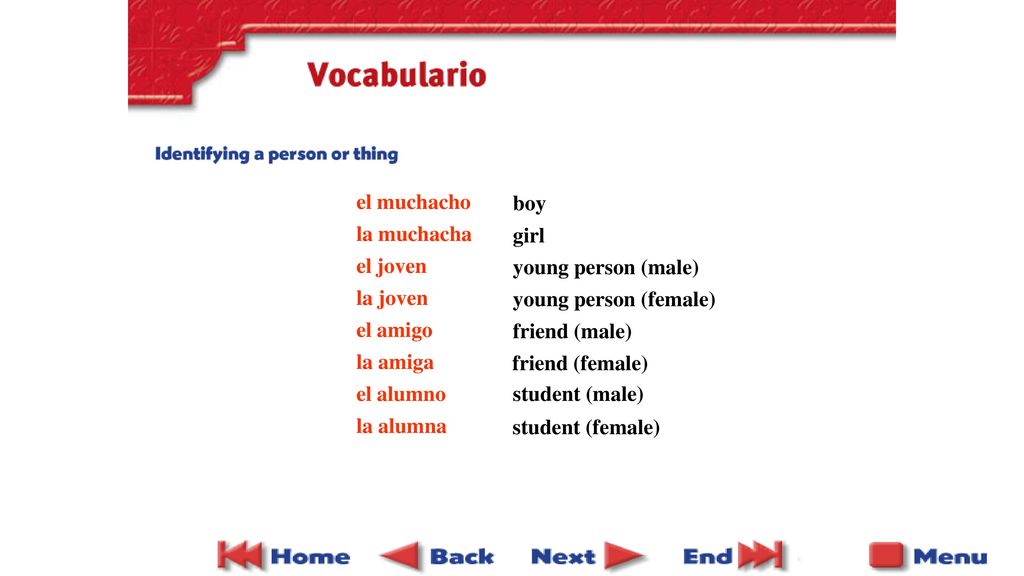 Vocabulario

Identifying a person or thing

| | |
|---|---|
| el muchacho | boy |
| la muchacha | girl |
| el joven | young person (male) |
| la joven | young person (female) |
| el amigo | friend (male) |
| la amiga | friend (female) |
| el alumno | student (male) |
| la alumna | student (female) |

Home Back Next End Menu